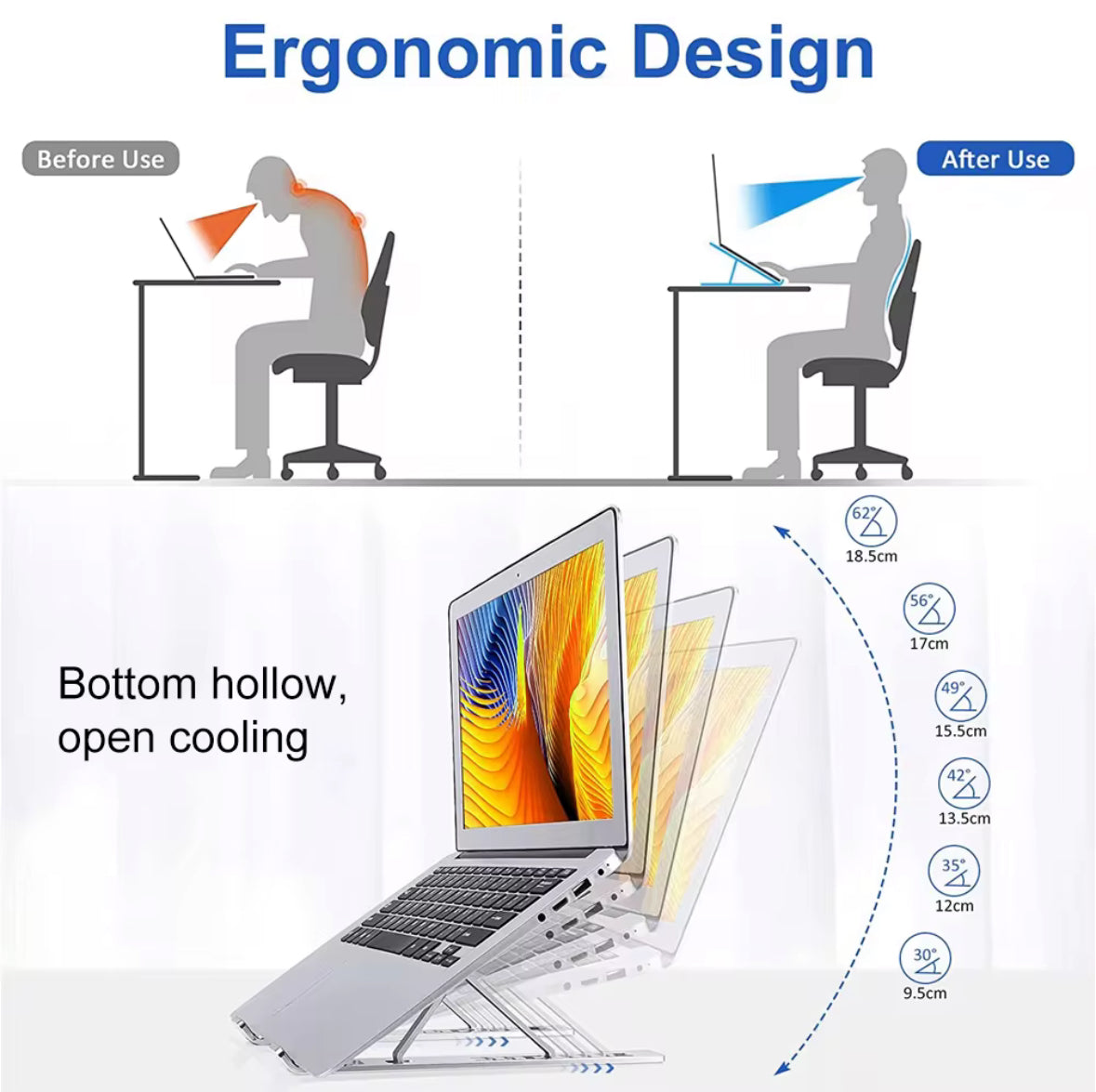 Ergonomic Design

Before Use

After Use

Bottom hollow, open cooling

62°
18.5cm

56°
17cm

49°
15.5cm

42°
13.5cm

35°
12cm

30°
9.5cm